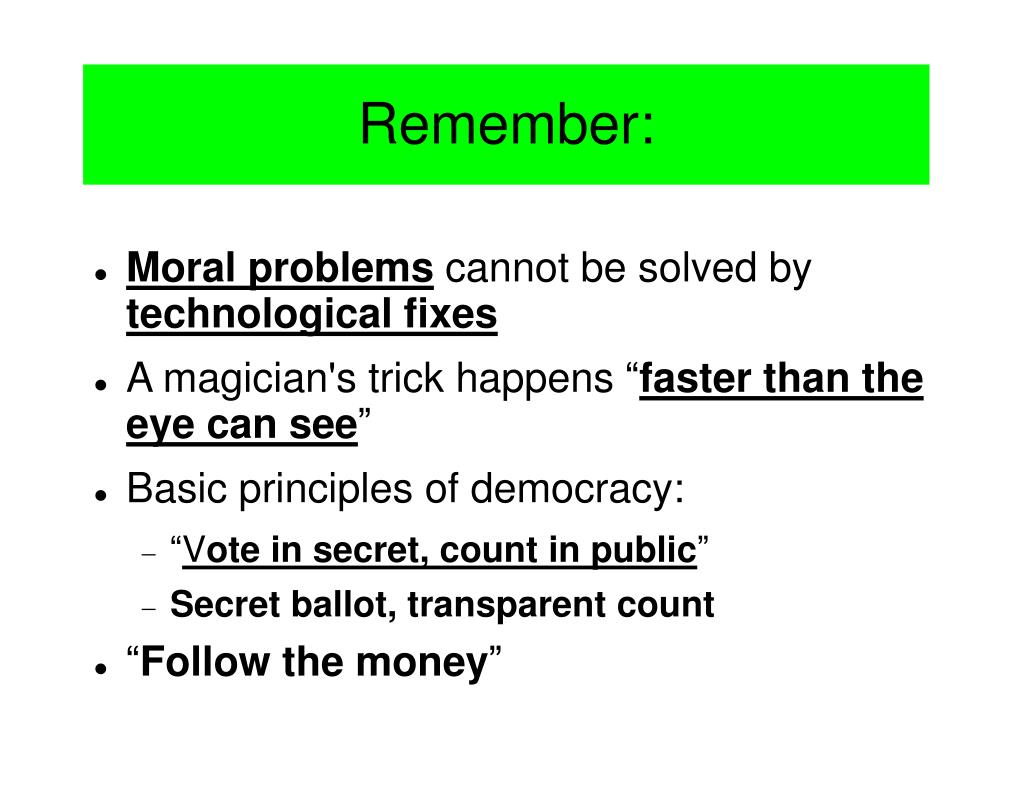 Remember:

- Moral problems cannot be solved by technological fixes
- A magician's trick happens “faster than the eye can see”
- Basic principles of democracy:
  - “Vote in secret, count in public”
  - Secret ballot, transparent count
- “Follow the money”